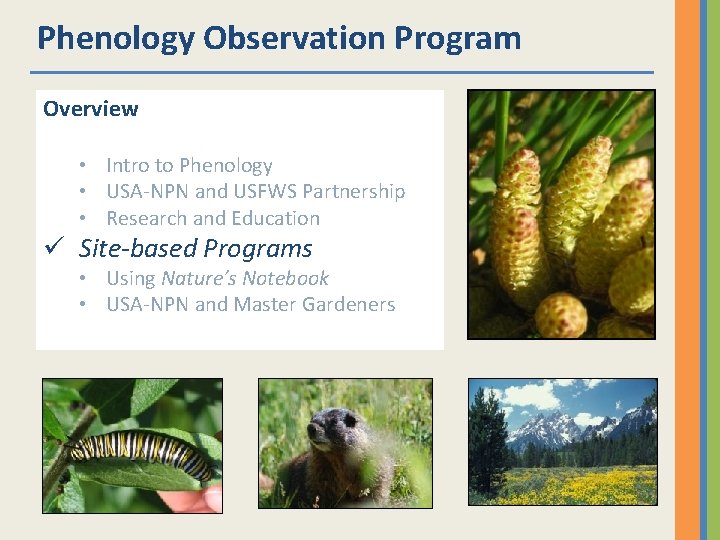 Phenology Observation Program

Overview

• Intro to Phenology
• USA-NPN and USFWS Partnership
• Research and Education
✓ Site-based Programs
• Using Nature's Notebook
• USA-NPN and Master Gardeners